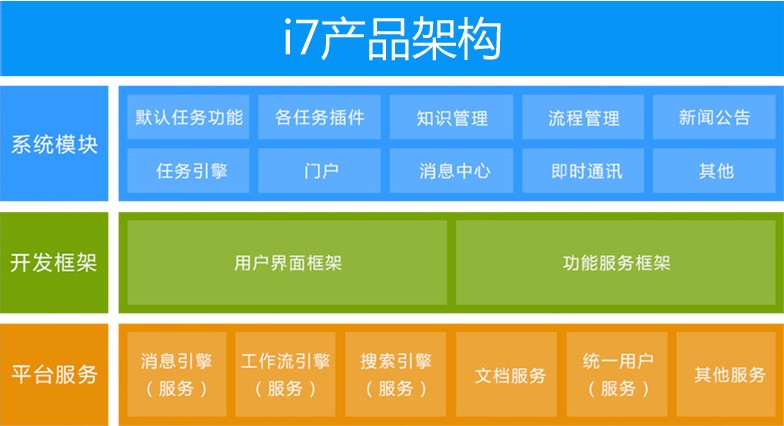 i7产品架构

系统模块

默认任务功能
各任务插件
知识管理
流程管理
新闻公告
任务引擎
门户
消息中心
即时通讯
其他

开发框架

用户界面框架
功能服务框架

平台服务

消息引擎（服务）
工作流引擎（服务）
搜索引擎（服务）
文档服务
统一用户（服务）
其他服务